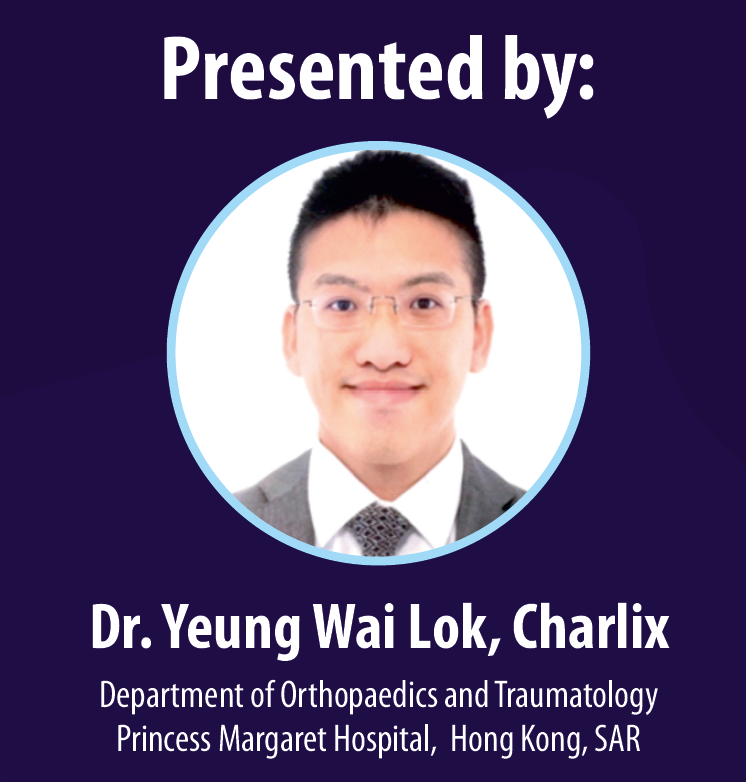 Presented by:

Dr. Yeung Wai Lok, Charlix

Department of Orthopaedics and Traumatology
Princess Margaret Hospital, Hong Kong, SAR